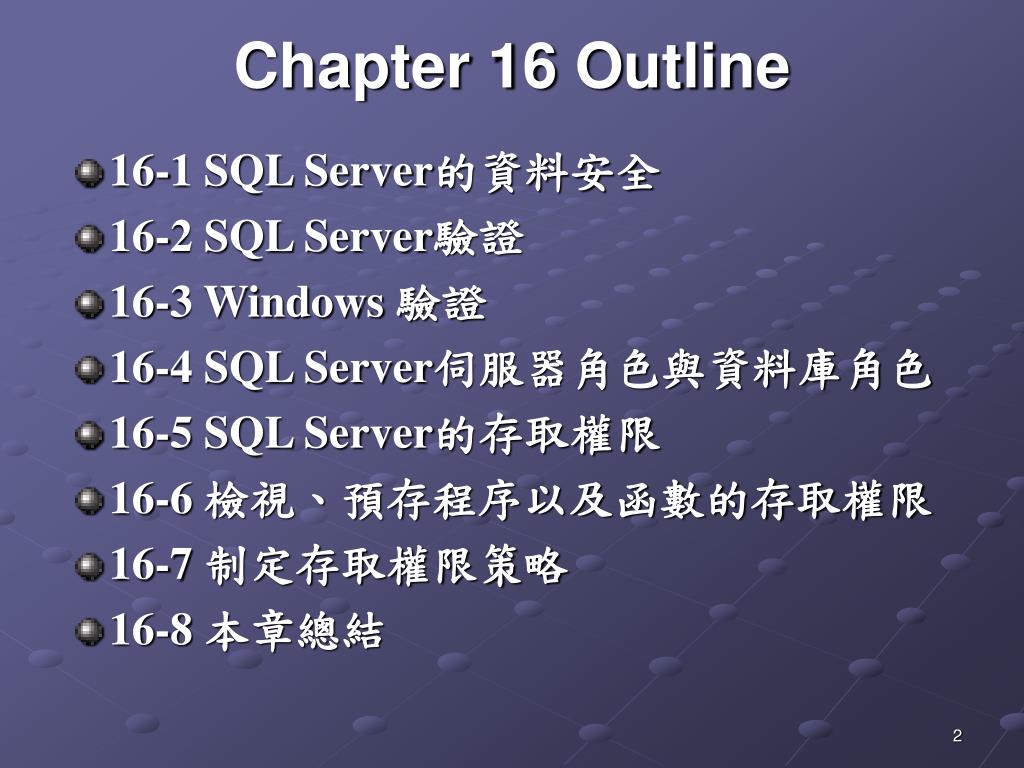 Chapter 16 Outline

16-1 SQL Server的資料安全

16-2 SQL Server驗證

16-3 Windows 驗證

16-4 SQL Server伺服器角色與資料庫角色

16-5 SQL Server的存取權限

16-6 檢視、預存程序以及函數的存取權限

16-7 制定存取權限策略

16-8 本章總結

2